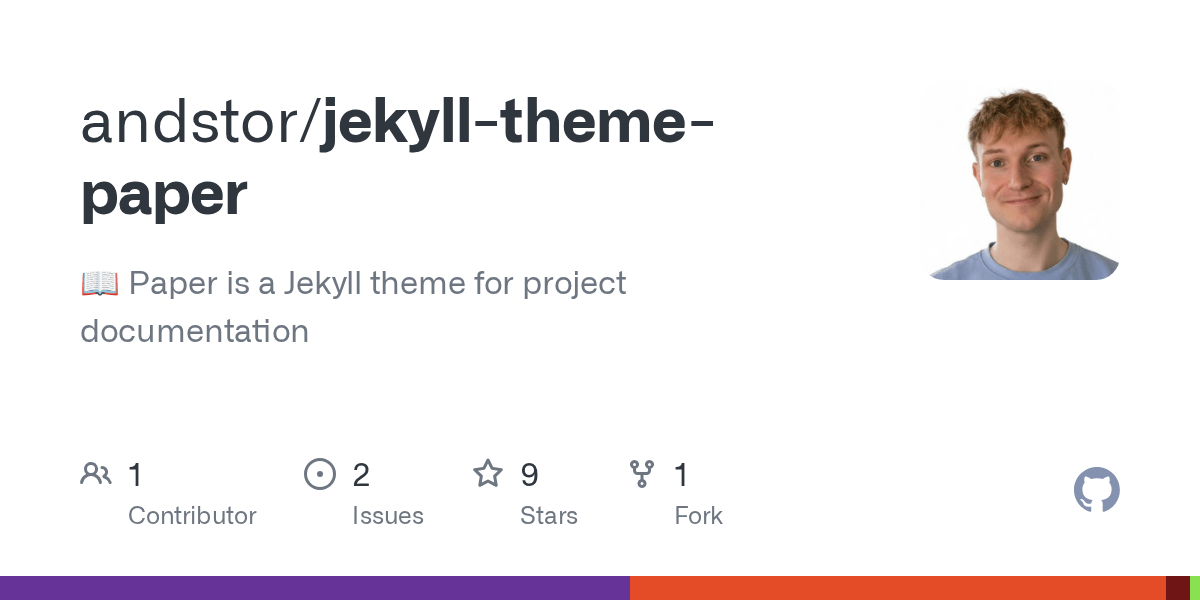 andstor/jekyll-theme-paper

📖 Paper is a Jekyll theme for project documentation

1 Contributor

2 Issues

9 Stars

1 Fork